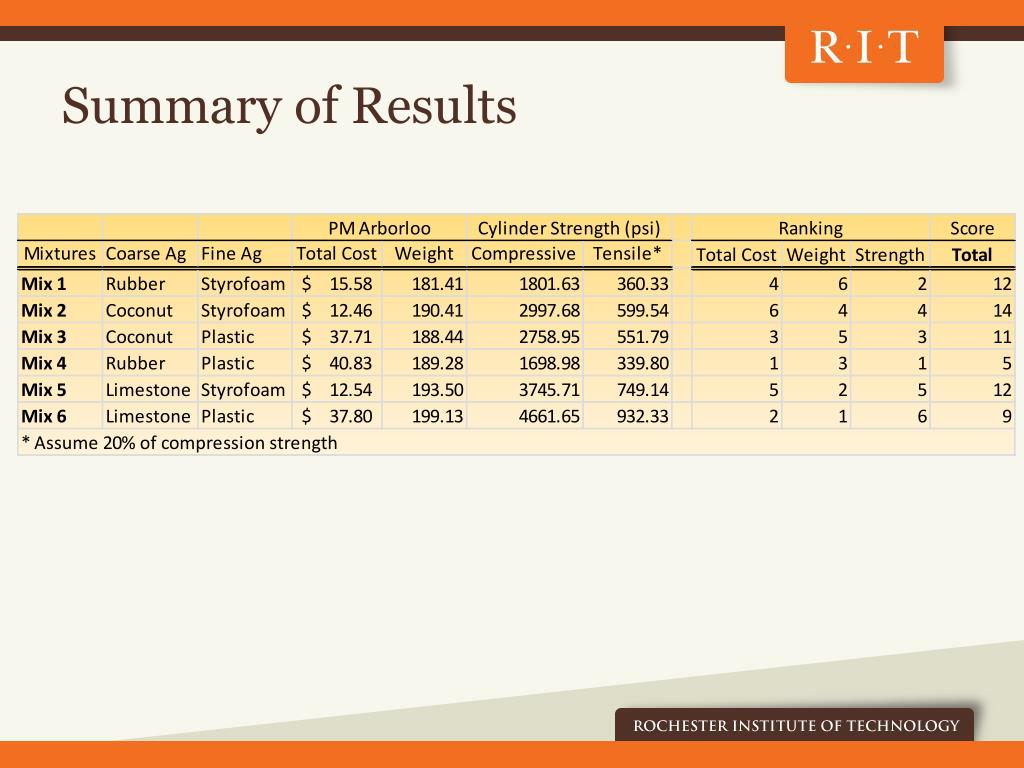 R·I·T

Summary of Results

| | | | PM Arborloo | | Cylinder Strength (psi) | | | Ranking | | | Score |
|---|---|---|---|---|---|---|---|---|---|---|---|
| Mixtures | Coarse Ag | Fine Ag | Total Cost | Weight | Compressive | Tensile* | | Total Cost | Weight | Strength | Total |
| Mix 1 | Rubber | Styrofoam | $ 15.58 | 181.41 | 1801.63 | 360.33 | | 4 | 6 | 2 | 12 |
| Mix 2 | Coconut | Styrofoam | $ 12.46 | 190.41 | 2997.68 | 599.54 | | 6 | 4 | 4 | 14 |
| Mix 3 | Coconut | Plastic | $ 37.71 | 188.44 | 2758.95 | 551.79 | | 3 | 5 | 3 | 11 |
| Mix 4 | Rubber | Plastic | $ 40.83 | 189.28 | 1698.98 | 339.80 | | 1 | 3 | 1 | 5 |
| Mix 5 | Limestone | Styrofoam | $ 12.54 | 193.50 | 3745.71 | 749.14 | | 5 | 2 | 5 | 12 |
| Mix 6 | Limestone | Plastic | $ 37.80 | 199.13 | 4661.65 | 932.33 | | 2 | 1 | 6 | 9 |

* Assume 20% of compression strength

ROCHESTER INSTITUTE OF TECHNOLOGY